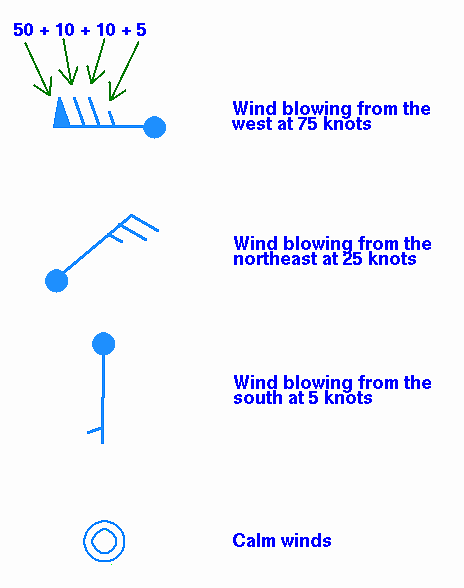 50 + 10 + 10 + 5

Wind blowing from the west at 75 knots

Wind blowing from the northeast at 25 knots

Wind blowing from the south at 5 knots

Calm winds